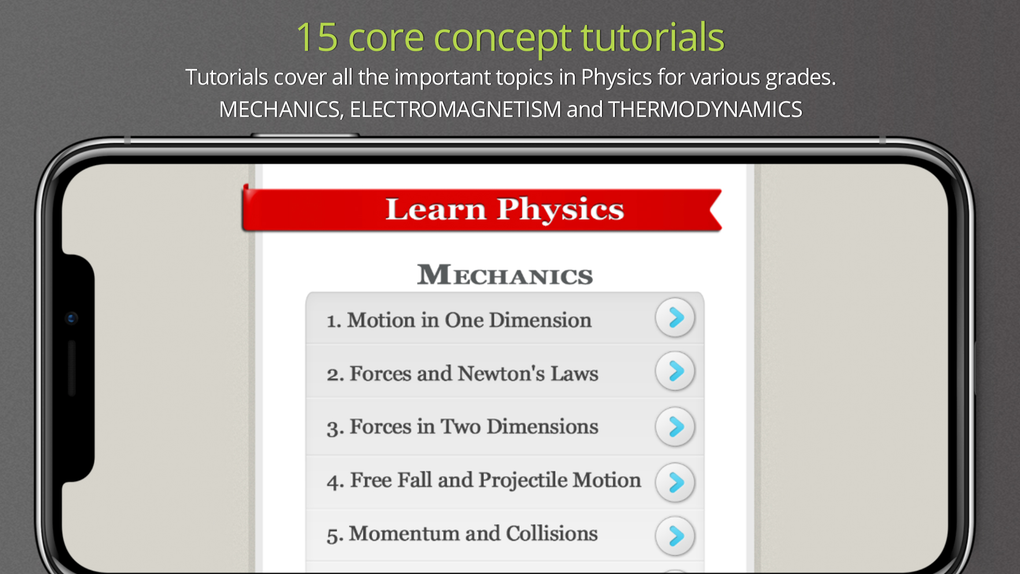 15 core concept tutorials

Tutorials cover all the important topics in Physics for various grades.
MECHANICS, ELECTROMAGNETISM and THERMODYNAMICS

Learn Physics

MECHANICS

1. Motion in One Dimension

2. Forces and Newton's Laws

3. Forces in Two Dimensions

4. Free Fall and Projectile Motion

5. Momentum and Collisions